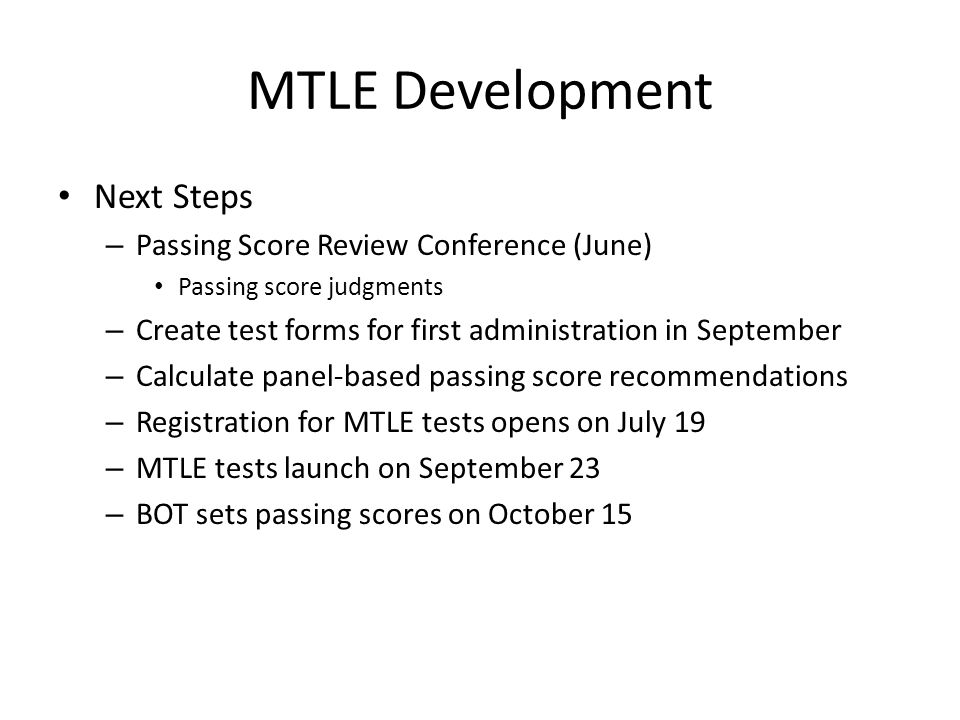 MTLE Development

• Next Steps
– Passing Score Review Conference (June)
• Passing score judgments
– Create test forms for first administration in September
– Calculate panel-based passing score recommendations
– Registration for MTLE tests opens on July 19
– MTLE tests launch on September 23
– BOT sets passing scores on October 15